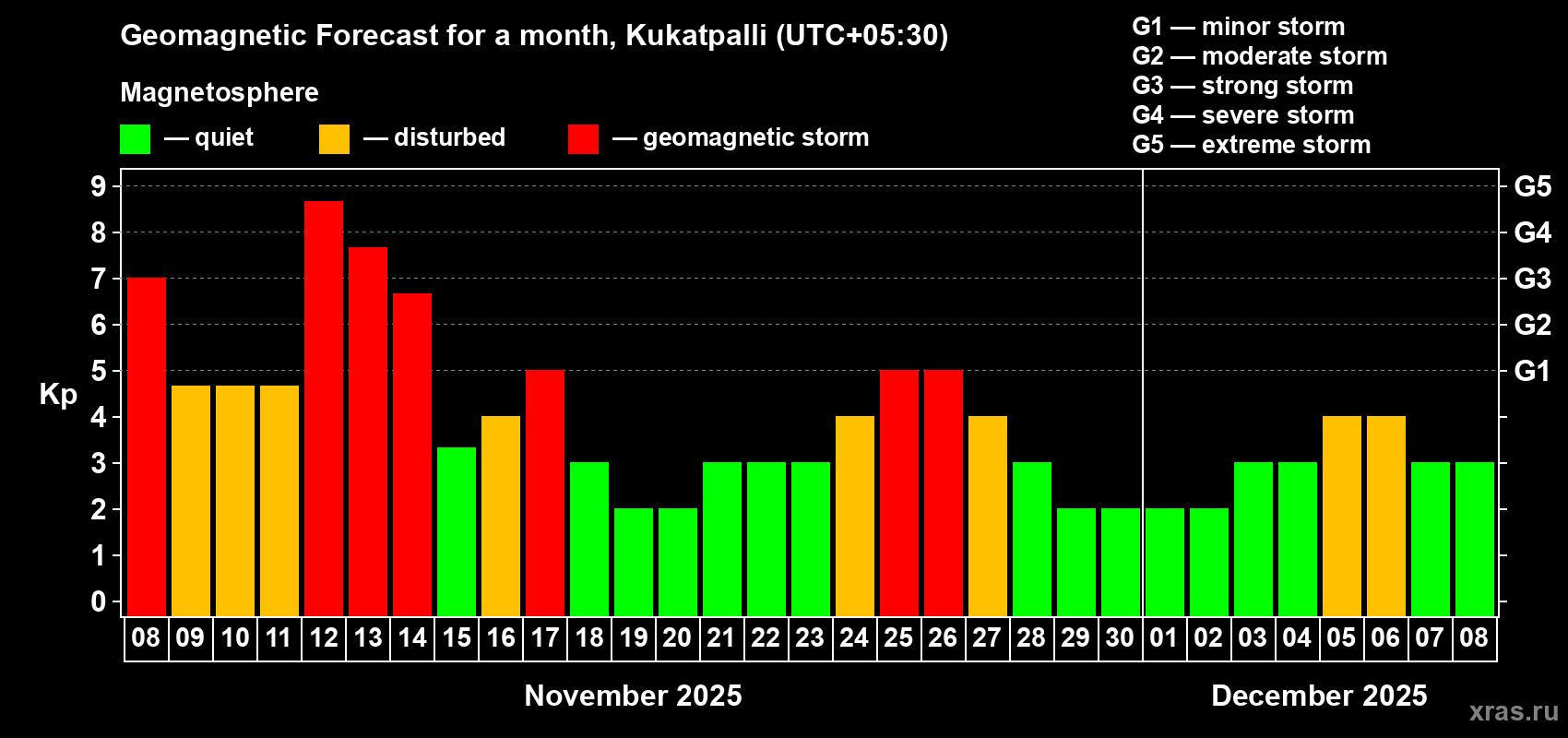 Geomagnetic Forecast for a month, Kukatpalli (UTC+05:30)

Magnetosphere

— quiet — disturbed — geomagnetic storm

G1 — minor storm
G2 — moderate storm
G3 — strong storm
G4 — severe storm
G5 — extreme storm

Kp

9
8
7
6
5
4
3
2
1
0

G5
G4
G3
G2
G1

08 09 10 11 12 13 14 15 16 17 18 19 20 21 22 23 24 25 26 27 28 29 30 01 02 03 04 05 06 07 08

November 2025

December 2025

xras.ru